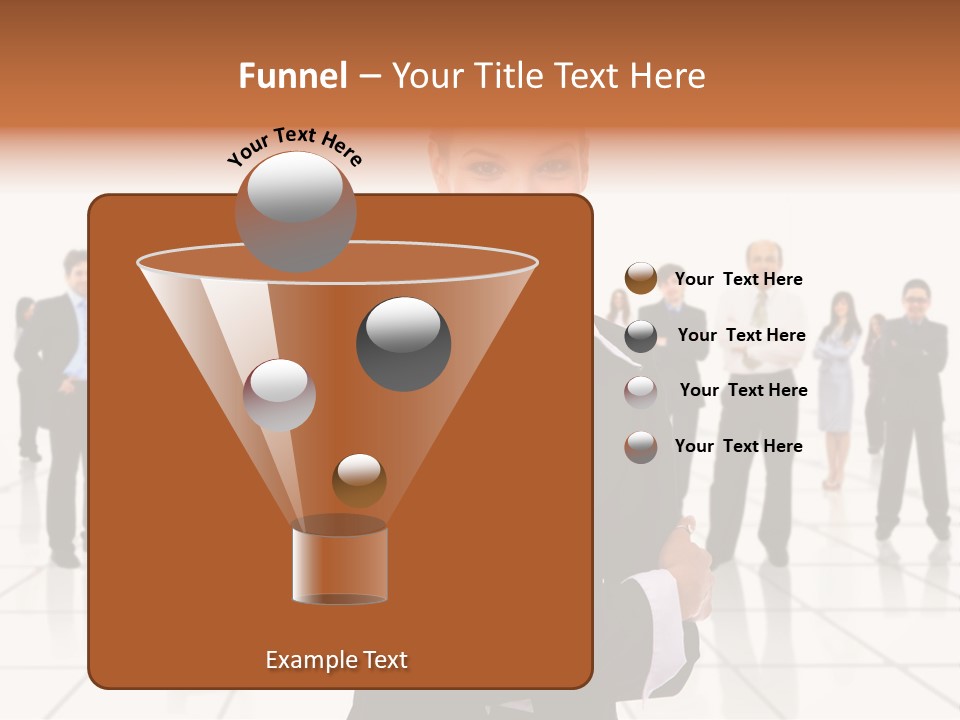 Funnel – Your Title Text Here

Your Text Here

Your Text Here

Your Text Here

Your Text Here

Your Text Here

Example Text